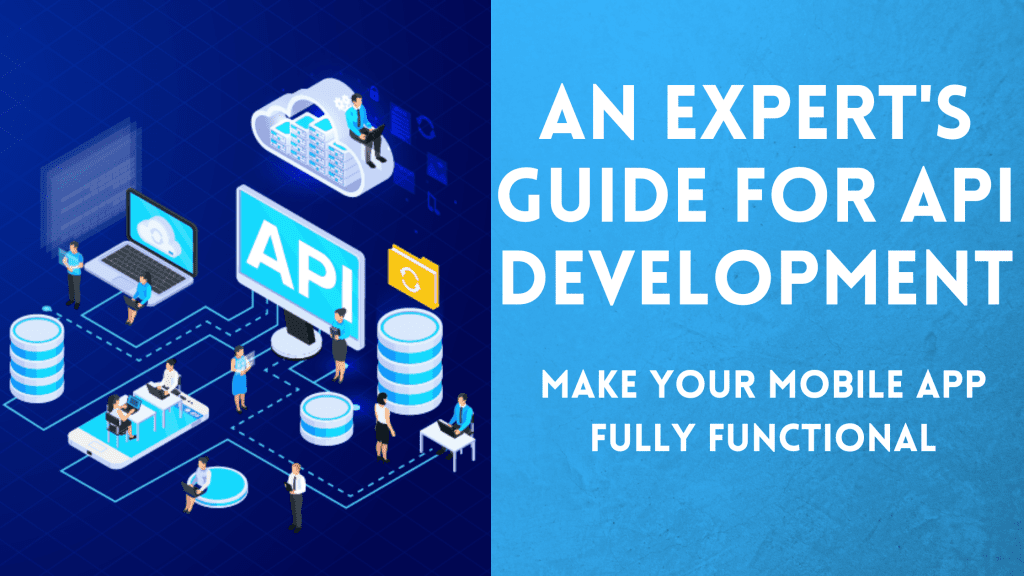 API

AN EXPERT'S GUIDE FOR API DEVELOPMENT

MAKE YOUR MOBILE APP FULLY FUNCTIONAL